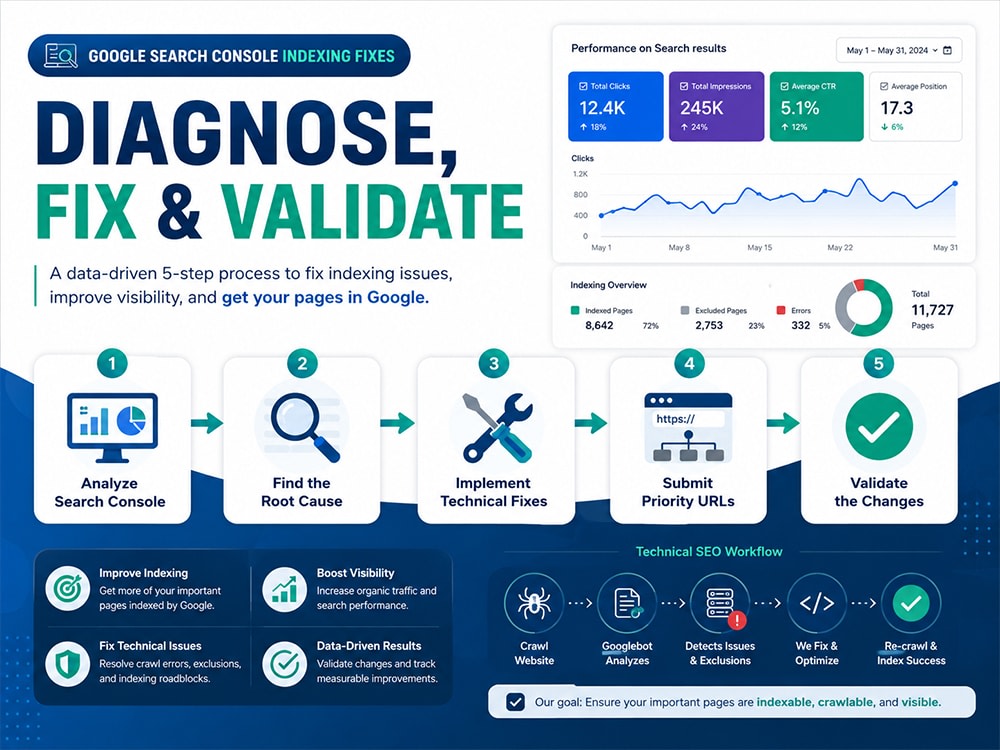 GOOGLE SEARCH CONSOLE INDEXING FIXES

DIAGNOSE, FIX & VALIDATE

A data-driven 5-step process to fix indexing issues, improve visibility, and get your pages in Google.

Performance on Search results

May 1 – May 31, 2024

Total Clicks
12.4K
↑ 18%

Total Impressions
245K
↑ 24%

Average CTR
5.1%
↑ 12%

Average Position
17.3
↓ 6%

Clicks

1.2K
800
400
0

May 1 May 8 May 15 May 22 May 31

Indexing Overview

Indexed Pages
8,642 72%

Excluded Pages
2,753 23%

Errors
332 5%

Total
11,727
Pages

1
Analyze Search Console

2
Find the Root Cause

3
Implement Technical Fixes

4
https://
Submit Priority URLs

5
Validate the Changes

Improve Indexing
Get more of your important pages indexed by Google.

Boost Visibility
Increase organic traffic and search performance.

Fix Technical Issues
Resolve crawl errors, exclusions, and indexing roadblocks.

Data-Driven Results
Validate changes and track measurable improvements.

Technical SEO Workflow

Crawl Website

Googlebot Analyzes

Detects Issues & Exclusions

We Fix & Optimize

Re-crawl & Index Success

Our goal: Ensure your important pages are indexable, crawlable, and visible.